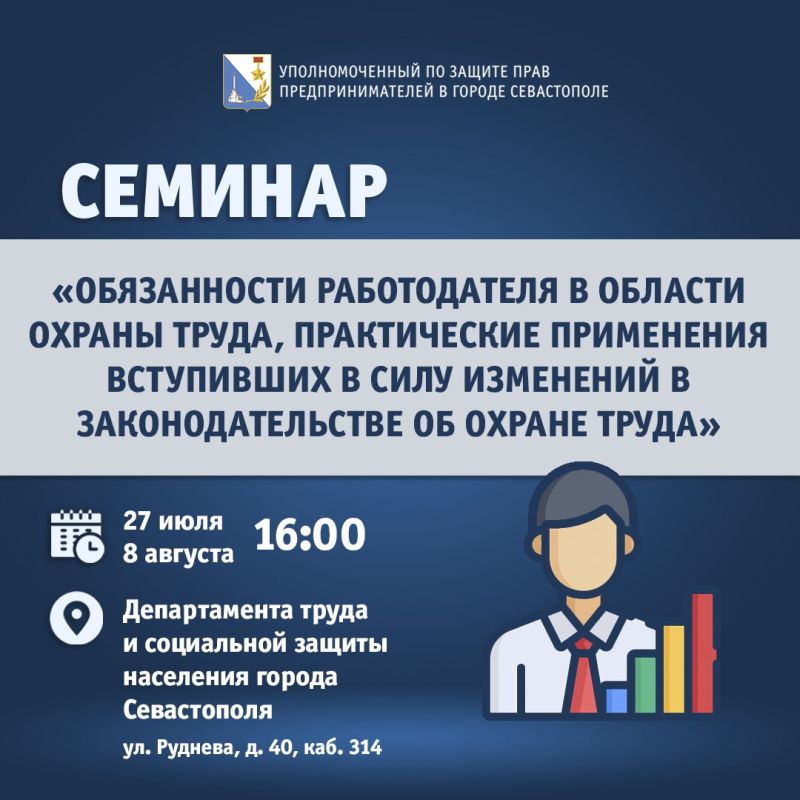 УПОЛНОМОЧЕННЫЙ ПО ЗАЩИТЕ ПРАВ ПРЕДПРИНИМАТЕЛЕЙ В ГОРОДЕ СЕВАСТОПОЛЕ

СЕМИНАР

«ОБЯЗАННОСТИ РАБОТОДАТЕЛЯ В ОБЛАСТИ ОХРАНЫ ТРУДА, ПРАКТИЧЕСКИЕ ПРИМЕНЕНИЯ ВСТУПИВШИХ В СИЛУ ИЗМЕНЕНИЙ В ЗАКОНОДАТЕЛЬСТВЕ ОБ ОХРАНЕ ТРУДА»

27 июля
8 августа
16:00

Департамента труда и социальной защиты населения города Севастополя

ул. Руднева, д. 40, каб. 314